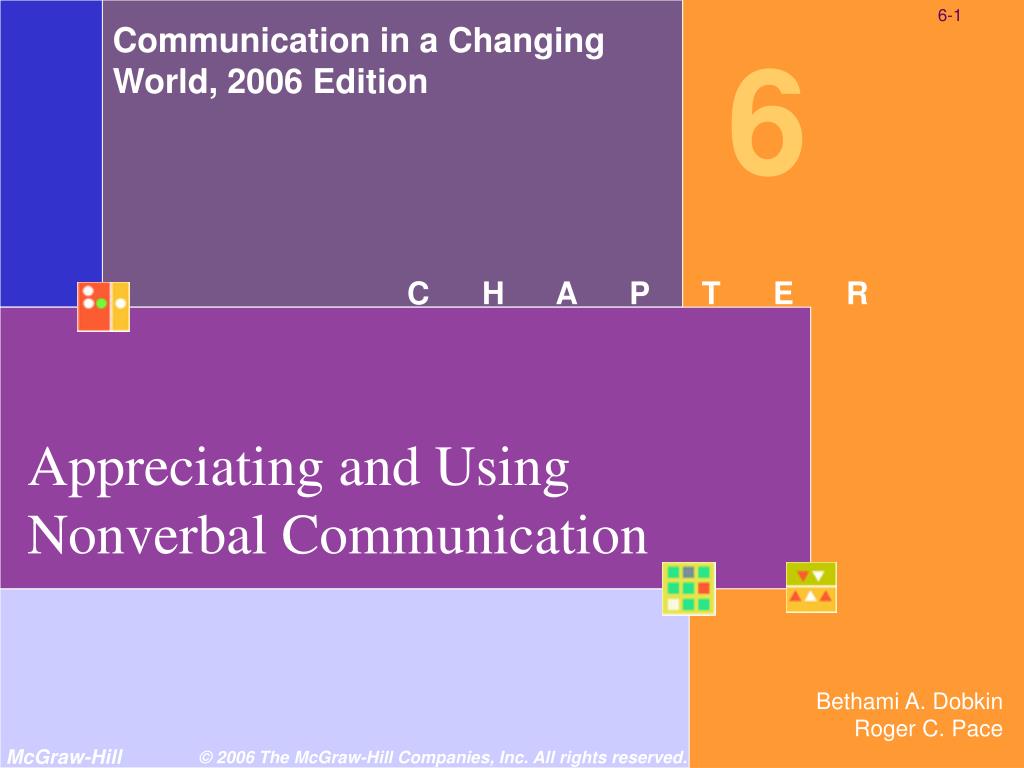 6-1

Communication in a Changing World, 2006 Edition

6

C H A P T E R

Appreciating and Using Nonverbal Communication

Bethami A. Dobkin
Roger C. Pace

McGraw-Hill

© 2006 The McGraw-Hill Companies, Inc. All rights reserved.